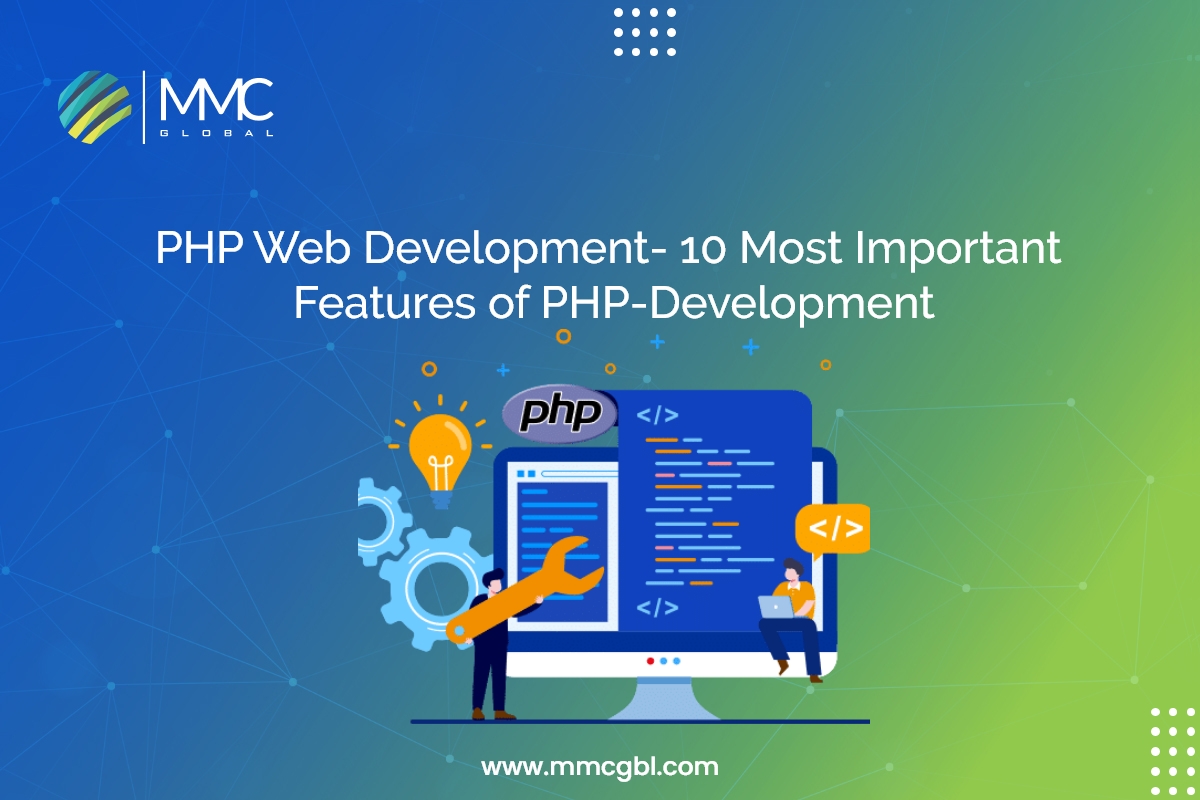 MMC
GLOBAL

PHP Web Development- 10 Most Important Features of PHP-Development

php

</>

</>

</>

www.mmcgbl.com